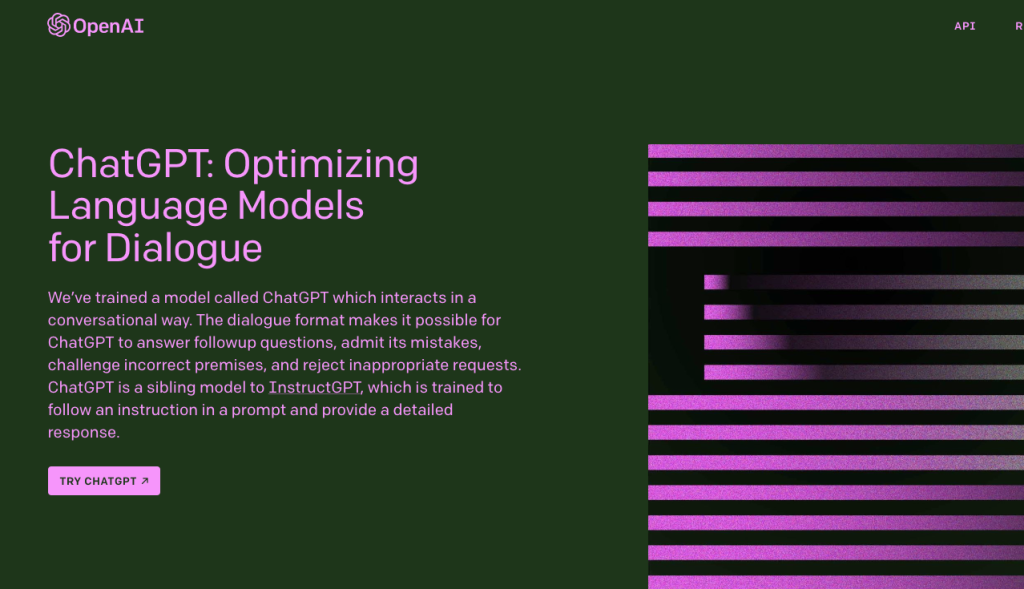 OpenAI

API R

ChatGPT: Optimizing Language Models for Dialogue

We've trained a model called ChatGPT which interacts in a conversational way. The dialogue format makes it possible for ChatGPT to answer followup questions, admit its mistakes, challenge incorrect premises, and reject inappropriate requests. ChatGPT is a sibling model to InstructGPT, which is trained to follow an instruction in a prompt and provide a detailed response.

TRY CHATGPT ↗